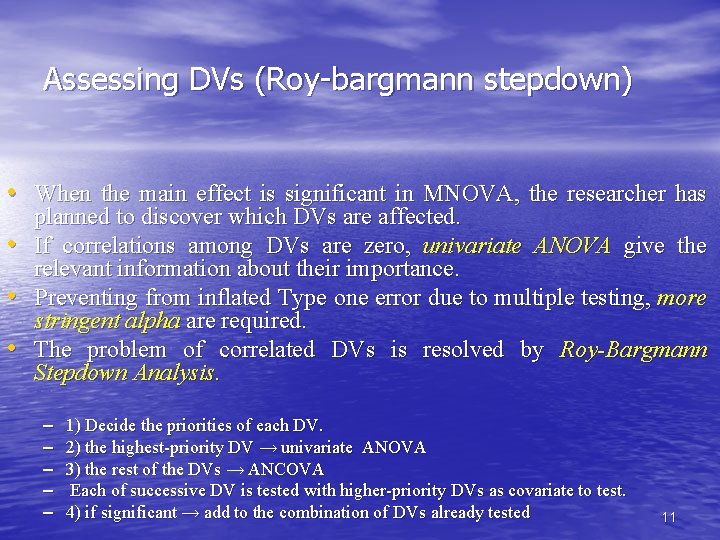 Assessing DVs (Roy-bargmann stepdown)

• When the main effect is significant in MNOVA, the researcher has planned to discover which DVs are affected.
• If correlations among DVs are zero, univariate ANOVA give the relevant information about their importance.
• Preventing from inflated Type one error due to multiple testing, more stringent alpha are required.
• The problem of correlated DVs is resolved by Roy-Bargmann Stepdown Analysis.

– 1) Decide the priorities of each DV.
– 2) the highest-priority DV → univariate ANOVA
– 3) the rest of the DVs → ANCOVA
– Each of successive DV is tested with higher-priority DVs as covariate to test.
– 4) if significant → add to the combination of DVs already tested

11